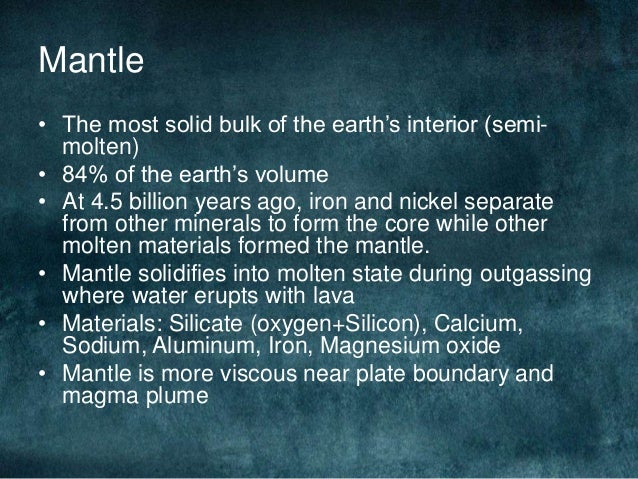 Mantle

• The most solid bulk of the earth's interior (semi-molten)
• 84% of the earth's volume
• At 4.5 billion years ago, iron and nickel separate from other minerals to form the core while other molten materials formed the mantle.
• Mantle solidifies into molten state during outgassing where water erupts with lava
• Materials: Silicate (oxygen+Silicon), Calcium, Sodium, Aluminum, Iron, Magnesium oxide
• Mantle is more viscous near plate boundary and magma plume